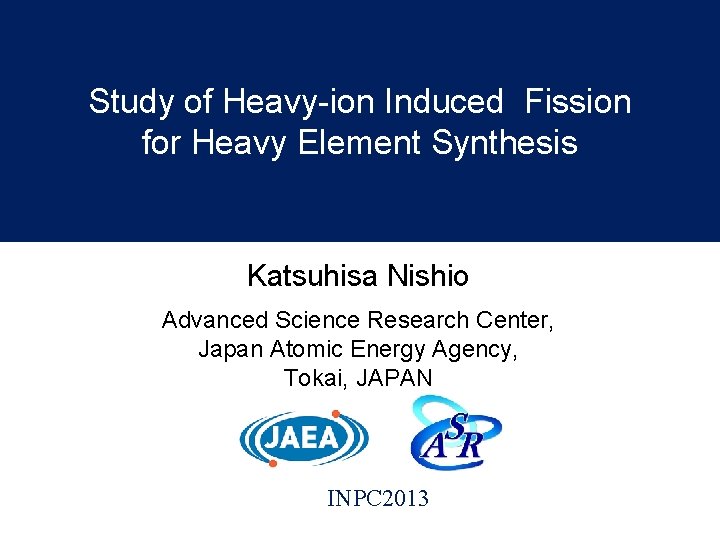 Study of Heavy-ion Induced Fission for Heavy Element Synthesis

Katsuhisa Nishio

Advanced Science Research Center, Japan Atomic Energy Agency, Tokai, JAPAN

JAEA

ASR

INPC2013